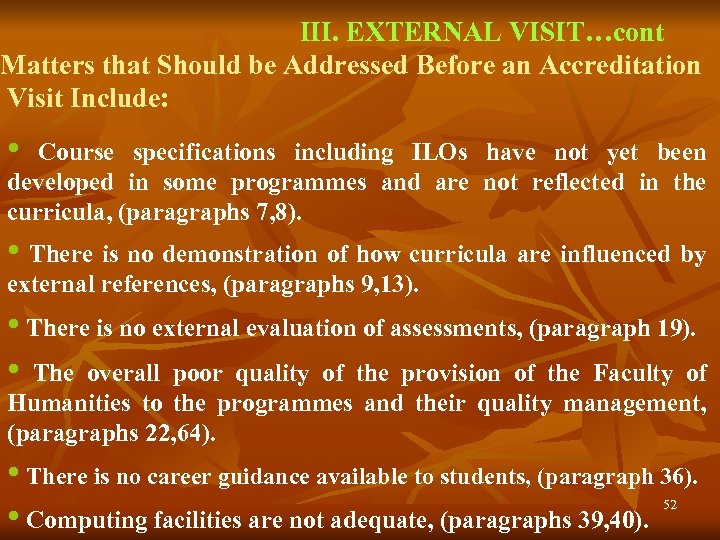 III. EXTERNAL VISIT…cont

Matters that Should be Addressed Before an Accreditation Visit Include:

• Course specifications including ILOs have not yet been developed in some programmes and are not reflected in the curricula, (paragraphs 7,8).

• There is no demonstration of how curricula are influenced by external references, (paragraphs 9,13).

• There is no external evaluation of assessments, (paragraph 19).

• The overall poor quality of the provision of the Faculty of Humanities to the programmes and their quality management, (paragraphs 22,64).

• There is no career guidance available to students, (paragraph 36).

• Computing facilities are not adequate, (paragraphs 39,40).

52